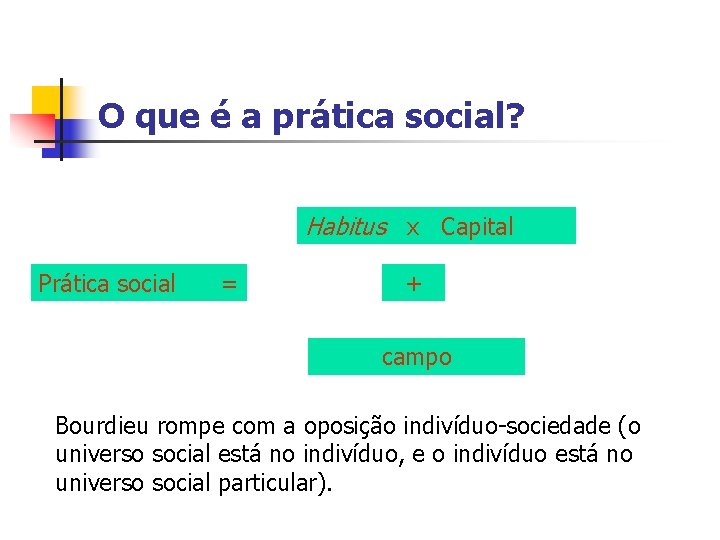 O que é a prática social?

Habitus x Capital

Prática social =

+

campo

Bourdieu rompe com a oposição indivíduo-sociedade (o universo social está no indivíduo, e o indivíduo está no universo social particular).